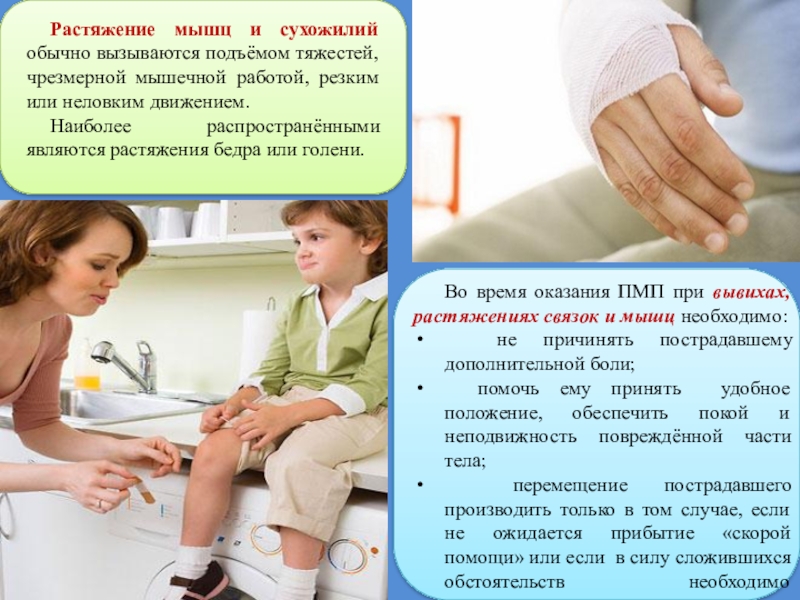 Растяжение мышц и сухожилий обычно вызываются подъёмом тяжестей, чрезмерной мышечной работой, резким или неловким движением.

Наиболее распространёнными являются растяжения бедра или голени.

Во время оказания ПМП при вывихах, растяжениях связок и мышц необходимо:
• не причинять пострадавшему дополнительной боли;
• помочь ему принять удобное положение, обеспечить покой и неподвижность повреждённой части тела;
• перемещение пострадавшего производить только в том случае, если не ожидается прибытие «скорой помощи» или если в силу сложившихся обстоятельств необходимо